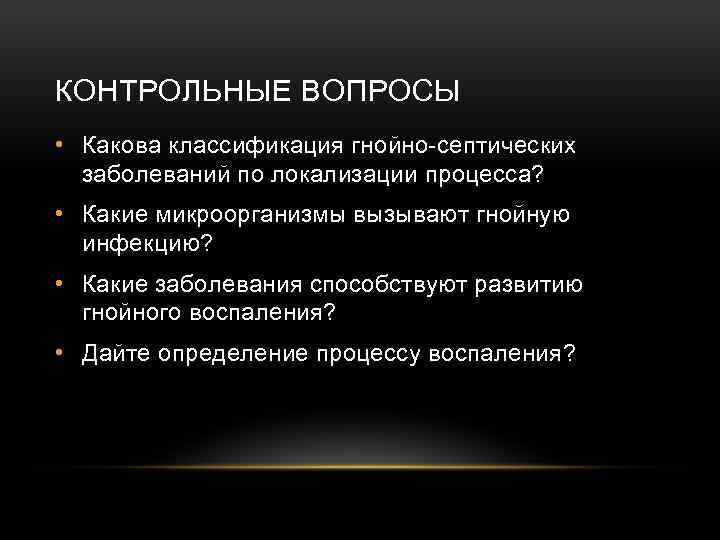 КОНТРОЛЬНЫЕ ВОПРОСЫ

• Какова классификация гнойно-септических заболеваний по локализации процесса?

• Какие микроорганизмы вызывают гнойную инфекцию?

• Какие заболевания способствуют развитию гнойного воспаления?

• Дайте определение процессу воспаления?